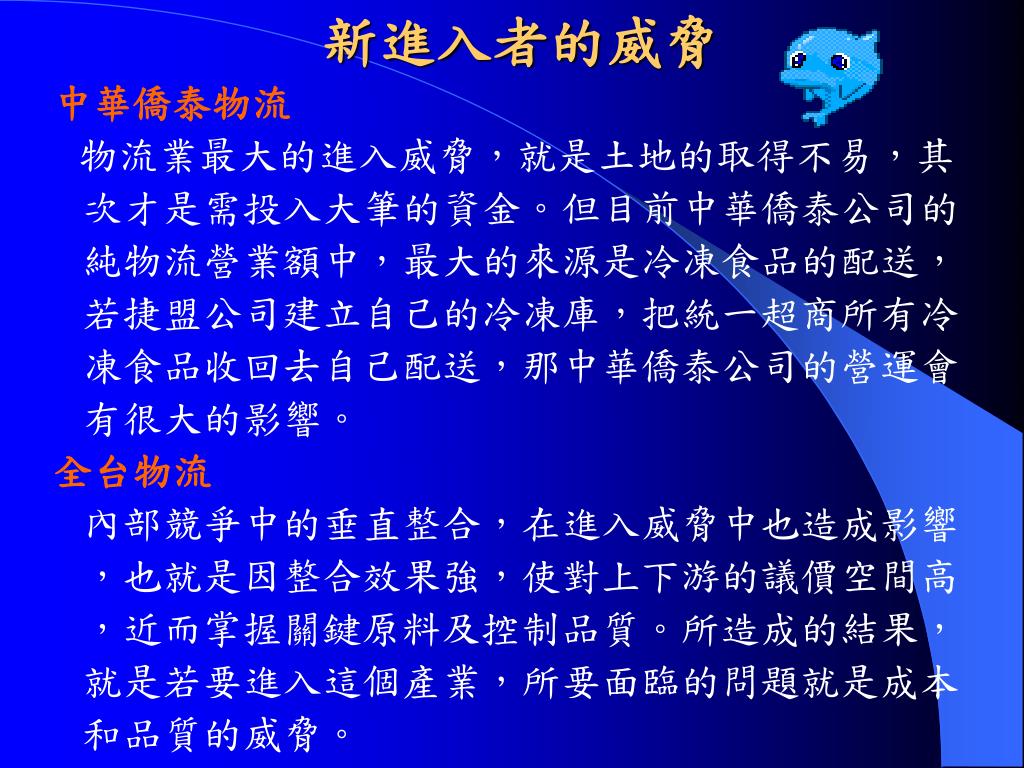 新進入者的威脅

中華僑泰物流

物流業最大的進入威脅，就是土地的取得不易，其次才是需投入大筆的資金。但目前中華僑泰公司的純物流營業額中，最大的來源是冷凍食品的配送，若捷盟公司建立自己的冷凍庫，把統一超商所有冷凍食品收回去自己配送，那中華僑泰公司的營運會有很大的影響。

全台物流

內部競爭中的垂直整合，在進入威脅中也造成影響，也就是因整合效果強，使對上下游的議價空間高，近而掌握關鍵原料及控制品質。所造成的結果，就是若要進入這個產業，所要面臨的問題就是成本和品質的威脅。